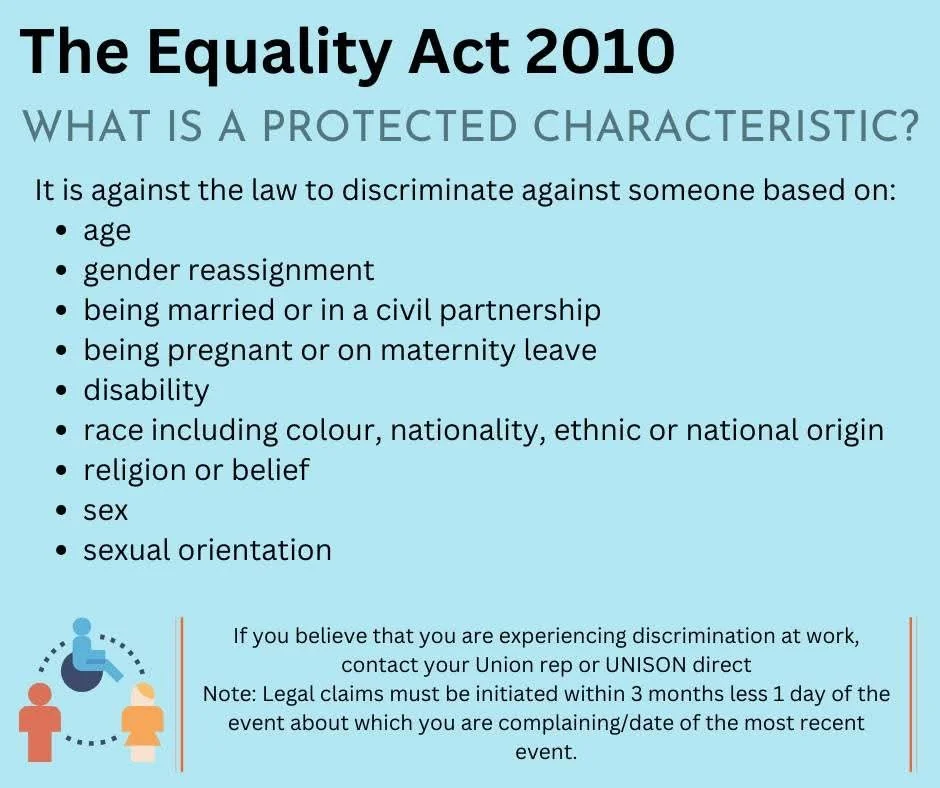 The Equality Act 2010

WHAT IS A PROTECTED CHARACTERISTIC?

It is against the law to discriminate against someone based on:
- age
- gender reassignment
- being married or in a civil partnership
- being pregnant or on maternity leave
- disability
- race including colour, nationality, ethnic or national origin
- religion or belief
- sex
- sexual orientation

If you believe that you are experiencing discrimination at work, contact your Union rep or UNISON direct
Note: Legal claims must be initiated within 3 months less 1 day of the event about which you are complaining/date of the most recent event.